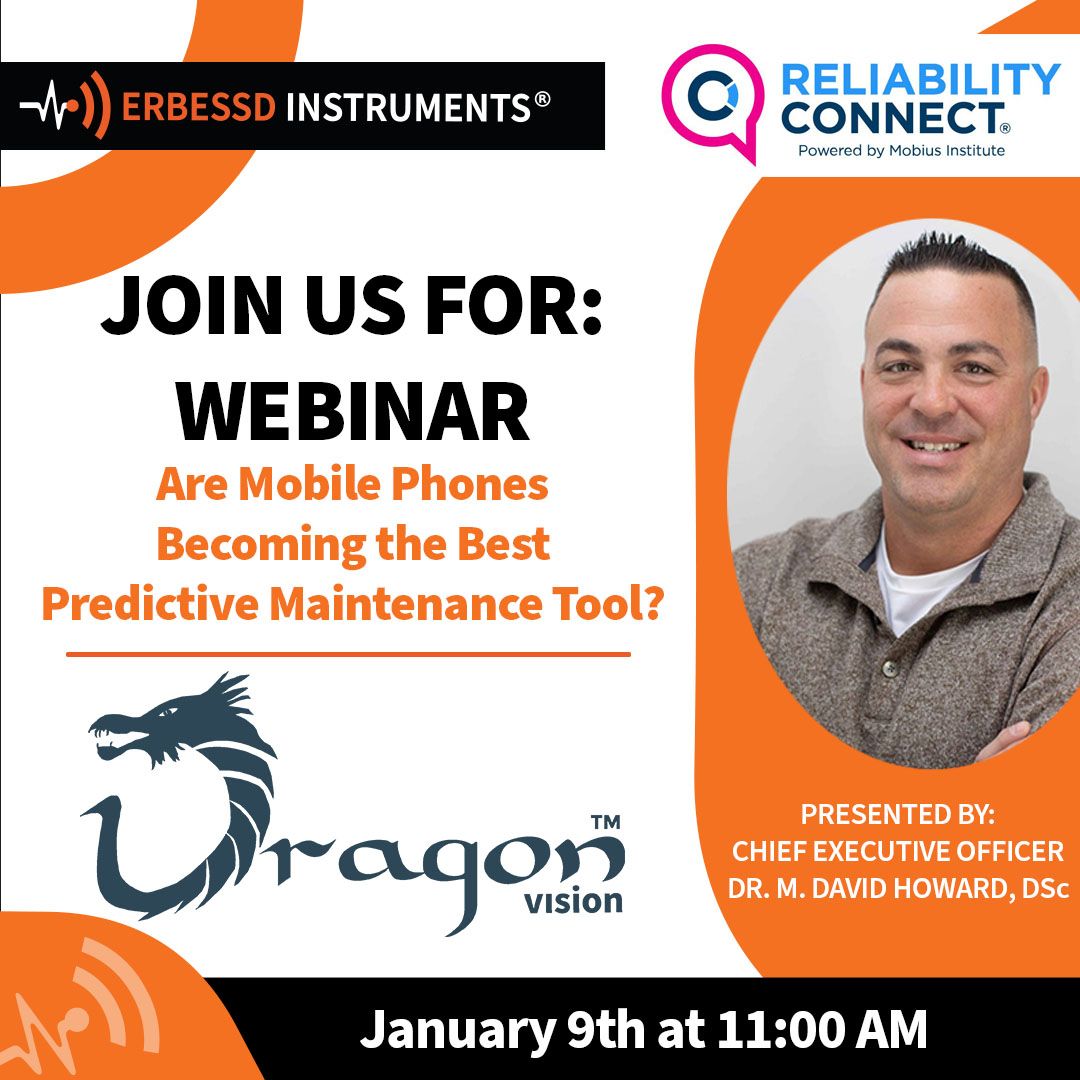 ERBESSD INSTRUMENTS®

RELIABILITY CONNECT®
Powered by Mobius Institute

JOIN US FOR:
WEBINAR

Are Mobile Phones Becoming the Best Predictive Maintenance Tool?

Dragon™ vision

PRESENTED BY:
CHIEF EXECUTIVE OFFICER
DR. M. DAVID HOWARD, DSc

January 9th at 11:00 AM